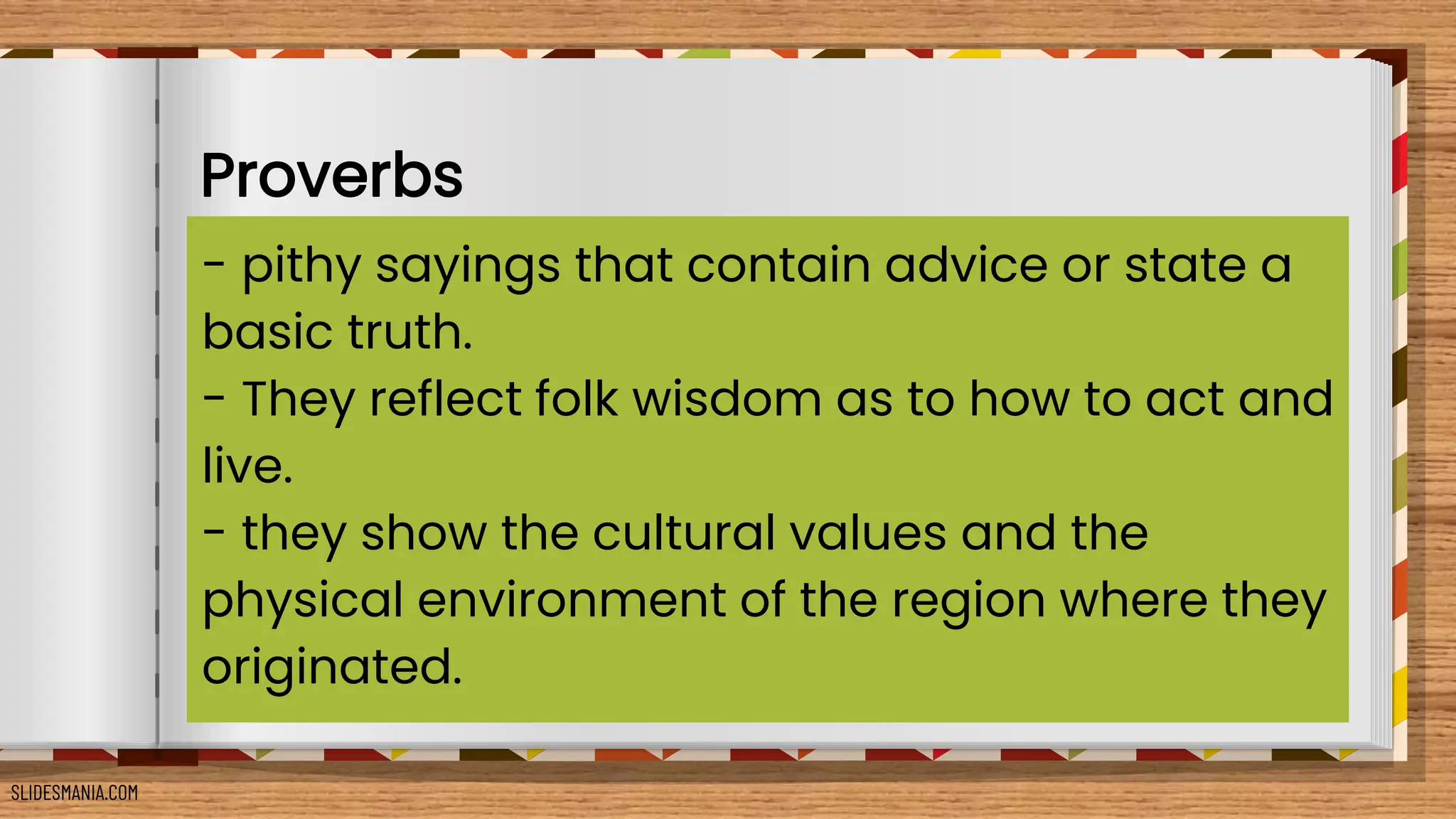 Proverbs

- pithy sayings that contain advice or state a basic truth.
- They reflect folk wisdom as to how to act and live.
- they show the cultural values and the physical environment of the region where they originated.

SLIDESMANIA.COM